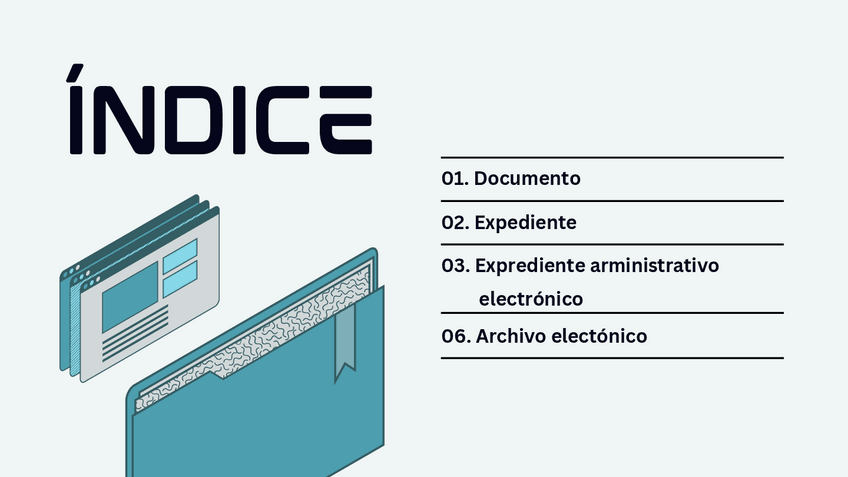 ÍNDICE

01. Documento

02. Expediente

03. Exprediente arministrativo electrónico

06. Archivo electónico